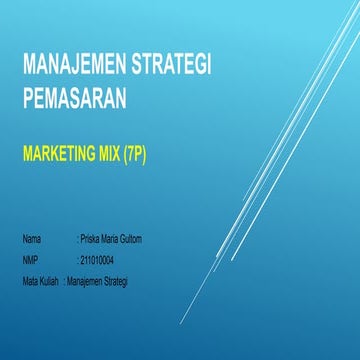 MANAJEMEN STRATEGI PEMASARAN

MARKETING MIX (7P)

Nama : Priska Maria Gultom

NMP : 211010004

Mata Kuliah : Manajemen Strategi